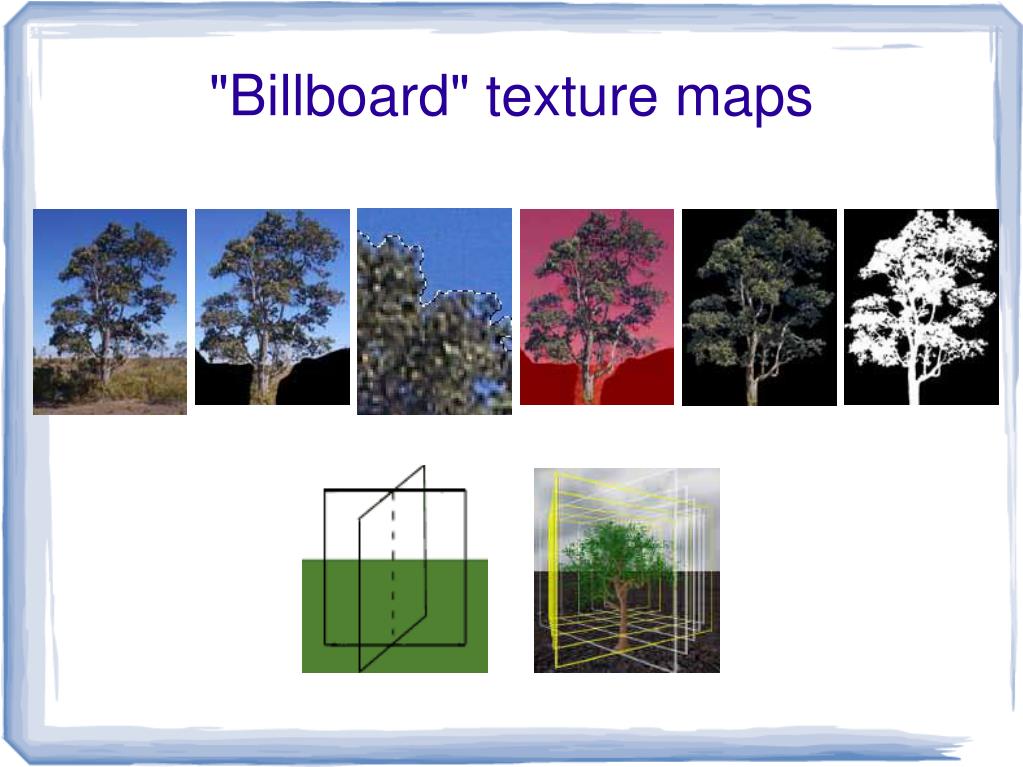 "Billboard" texture maps